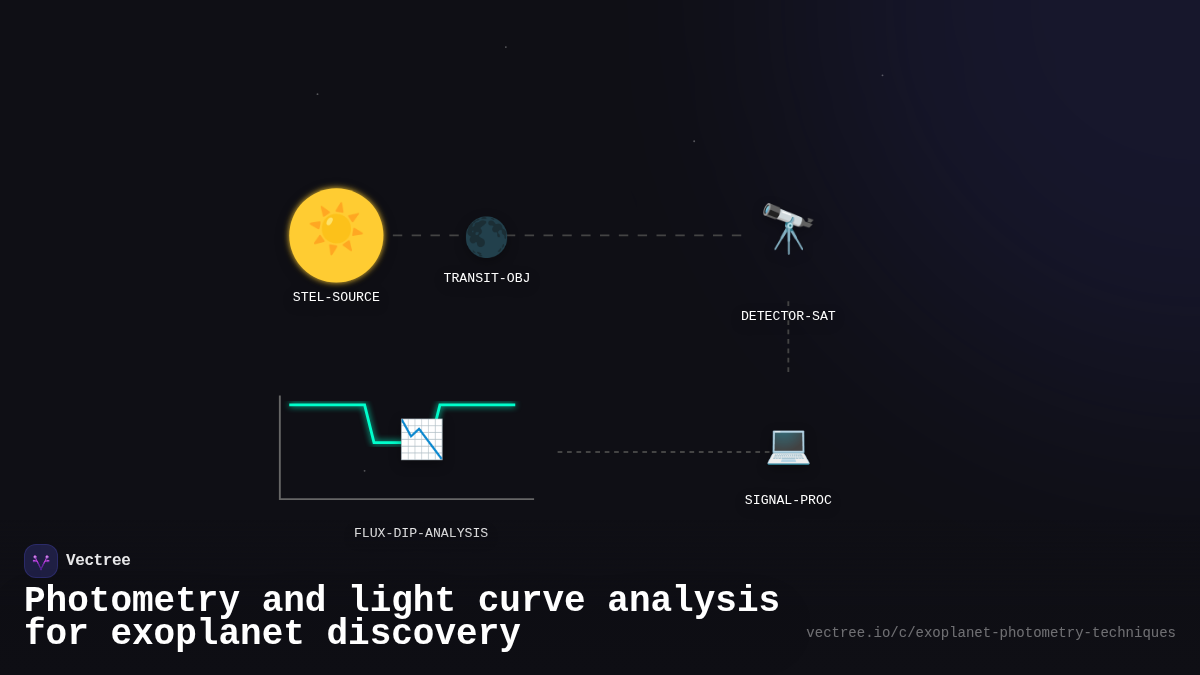 STEL-SOURCE

TRANSIT-OBJ

DETECTOR-SAT

FLUX-DIP-ANALYSIS

SIGNAL-PROC

Vectree

Photometry and light curve analysis for exoplanet discovery

vectree.io/c/exoplanet-photometry-techniques